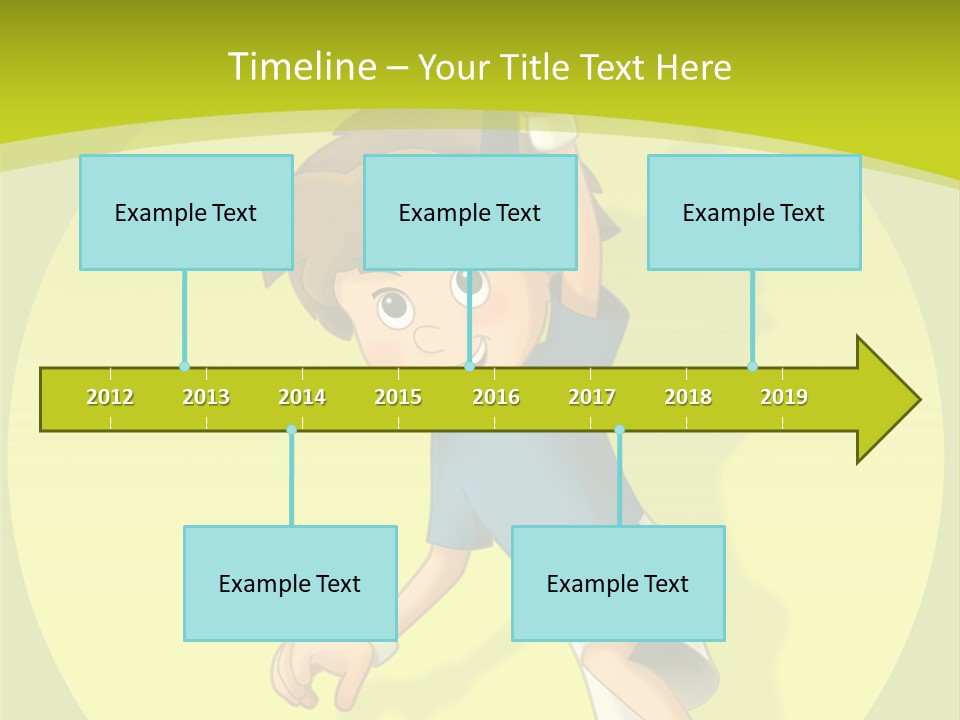 Timeline – Your Title Text Here

Example Text

Example Text

Example Text

2012 2013 2014 2015 2016 2017 2018 2019

Example Text

Example Text